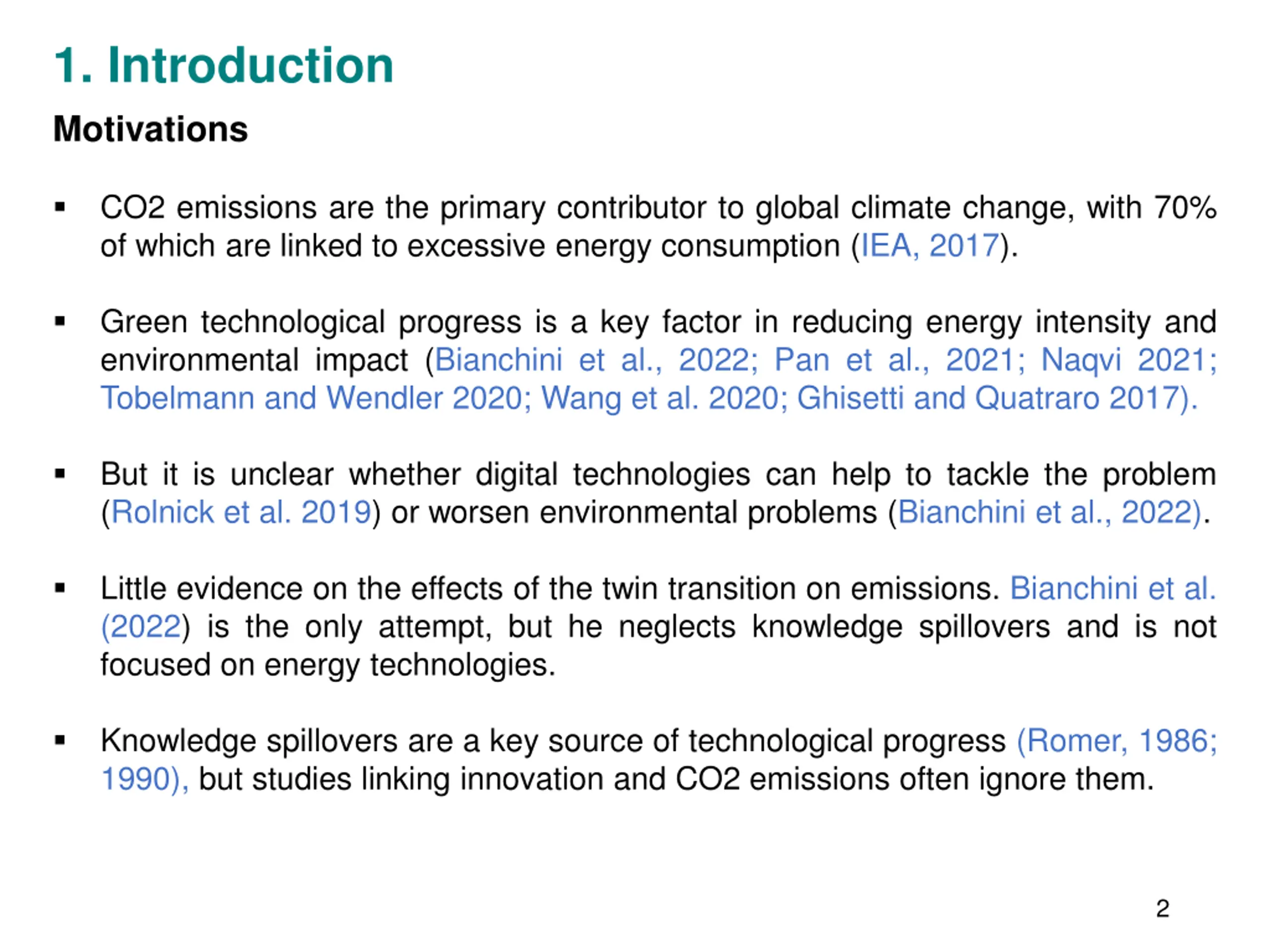 1. Introduction

Motivations

▪ CO2 emissions are the primary contributor to global climate change, with 70% of which are linked to excessive energy consumption (IEA, 2017).

▪ Green technological progress is a key factor in reducing energy intensity and environmental impact (Bianchini et al., 2022; Pan et al., 2021; Naqvi 2021; Tobelmann and Wendler 2020; Wang et al. 2020; Ghisetti and Quatraro 2017).

▪ But it is unclear whether digital technologies can help to tackle the problem (Rolnick et al. 2019) or worsen environmental problems (Bianchini et al., 2022).

▪ Little evidence on the effects of the twin transition on emissions. Bianchini et al. (2022) is the only attempt, but he neglects knowledge spillovers and is not focused on energy technologies.

▪ Knowledge spillovers are a key source of technological progress (Romer, 1986; 1990), but studies linking innovation and CO2 emissions often ignore them.

2